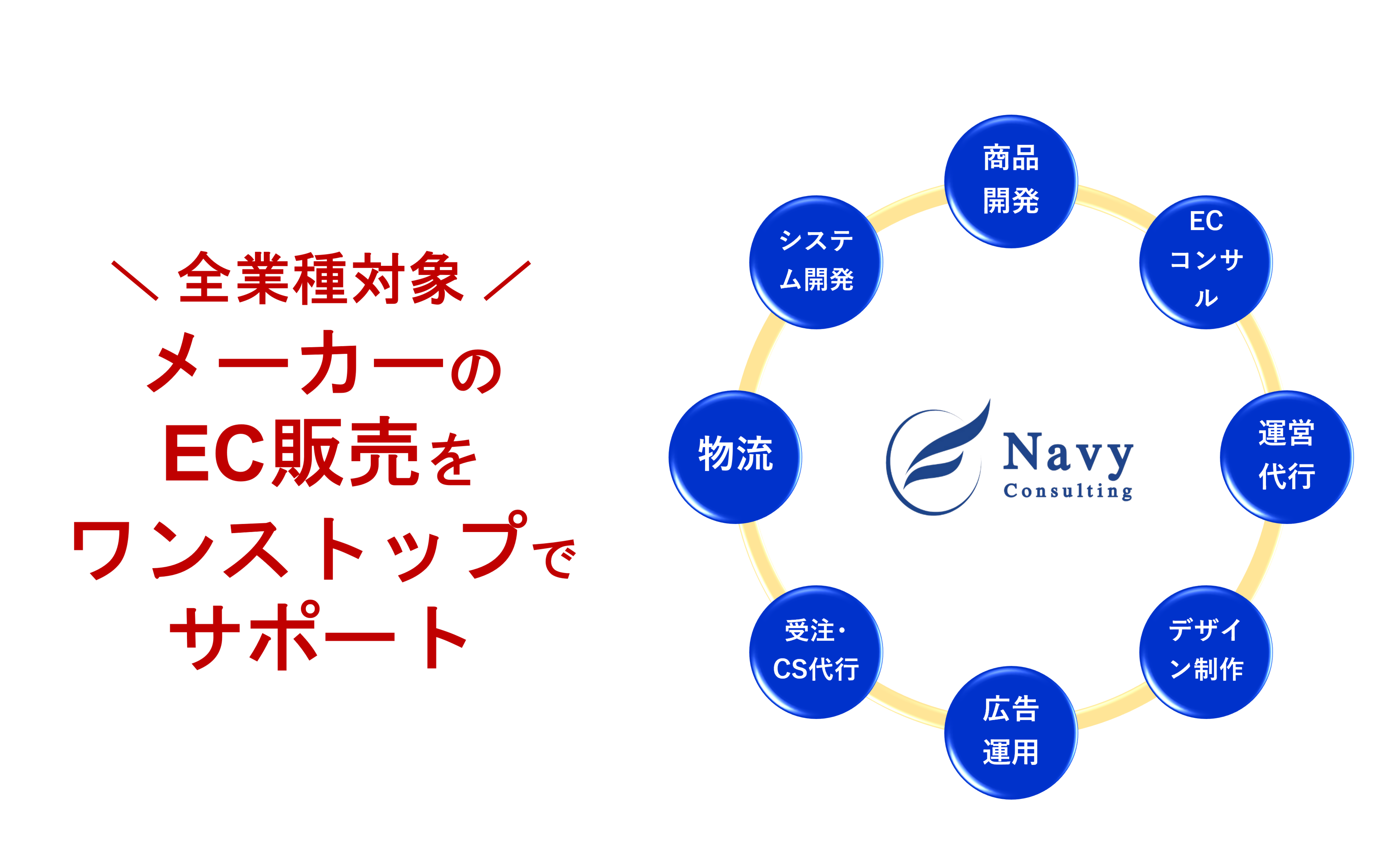 ＼ 全業種対象 ／
メーカーの
EC販売を
ワンストップで
サポート

商品開発

ECコンサル

運営代行

デザイン制作

広告運用

受注・CS代行

物流

システム開発

Navy
Consulting